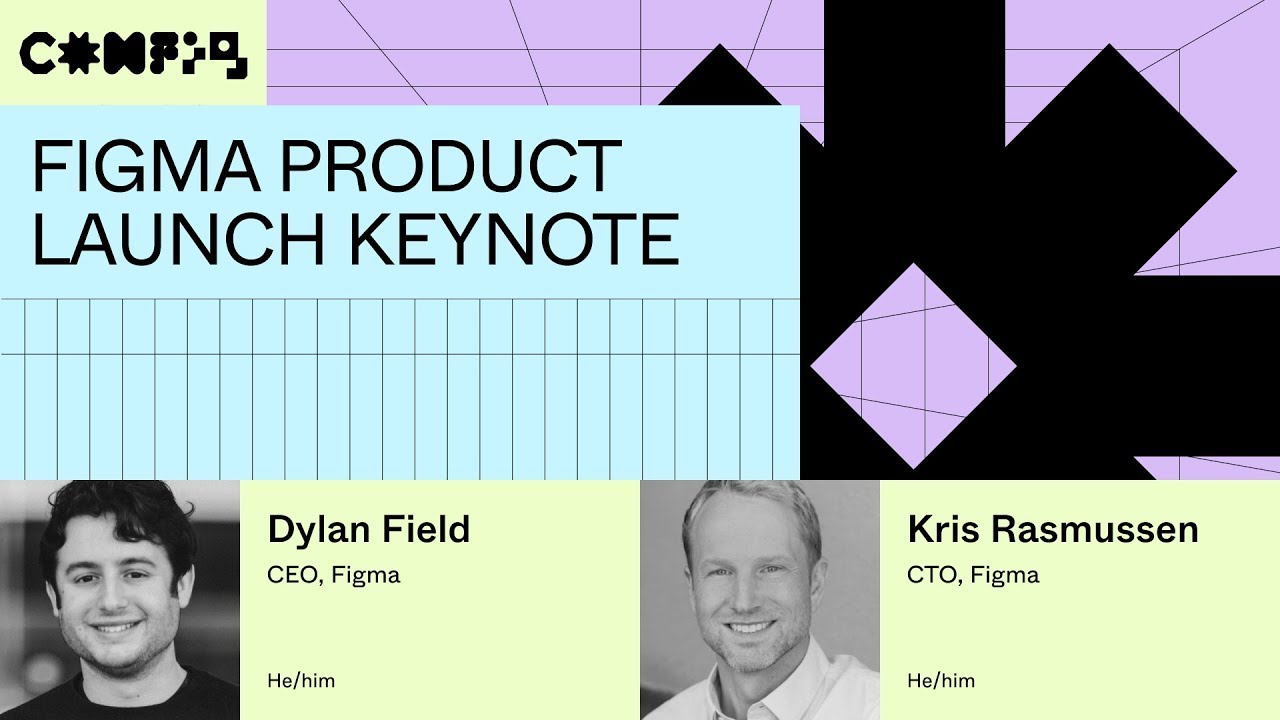 CONFIG

FIGMA PRODUCT LAUNCH KEYNOTE

Dylan Field
CEO, Figma

He/him

Kris Rasmussen
CTO, Figma

He/him